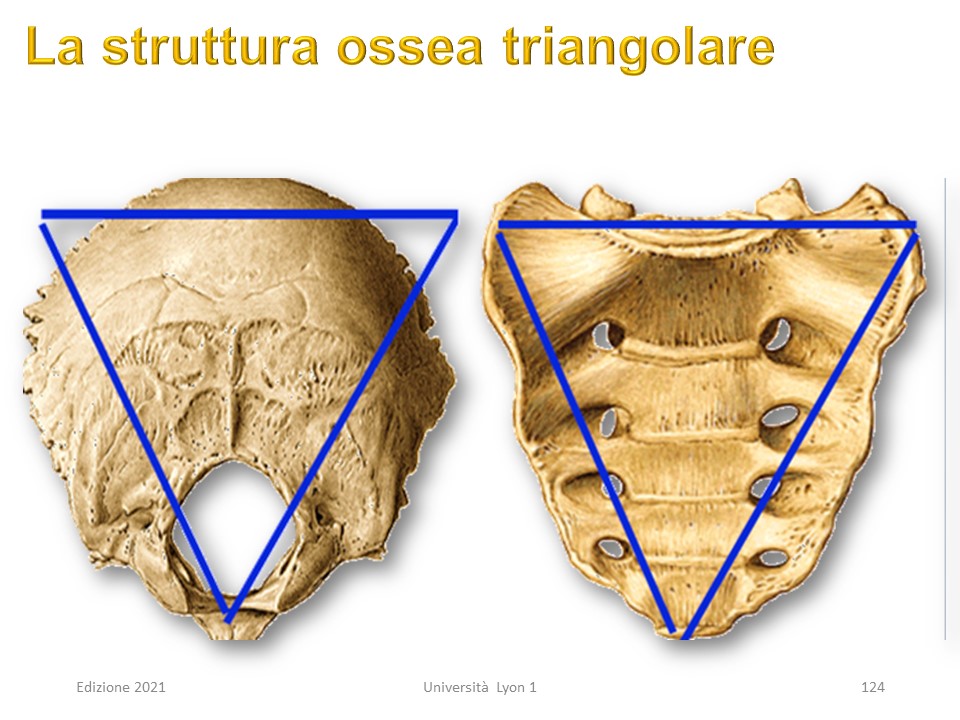 La struttura ossea triangolare

Edizione 2021

Università Lyon 1

124